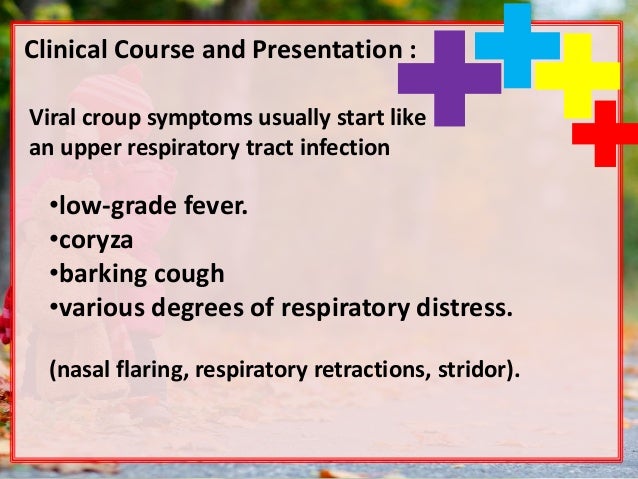 Clinical Course and Presentation :

Viral croup symptoms usually start like an upper respiratory tract infection

•low-grade fever.
•coryza
•barking cough
•various degrees of respiratory distress.

(nasal flaring, respiratory retractions, stridor).